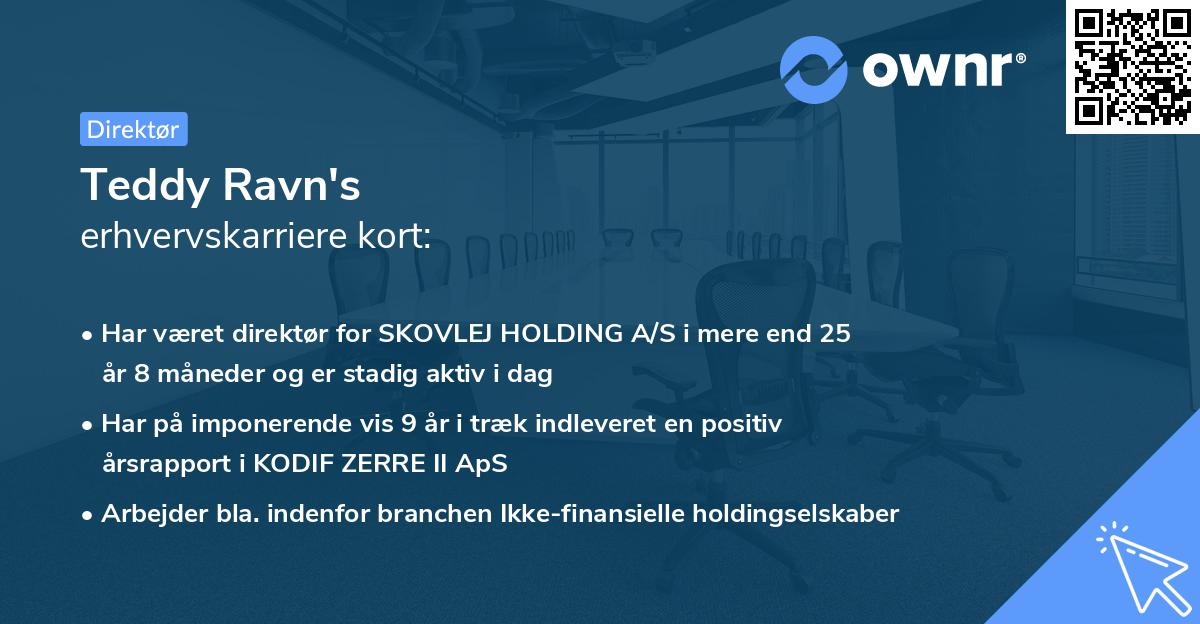 ownr®

Direktør

Teddy Ravn's
erhvervskarriere kort:

• Har været direktør for SKOVLEJ HOLDING A/S i mere end 25 år 8 måneder og er stadig aktiv i dag
• Har på imponerende vis 9 år i træk indleveret en positiv årsrapport i KODIF ZERRE II ApS
• Arbejder bla. indenfor branchen Ikke-finansielle holdingselskaber